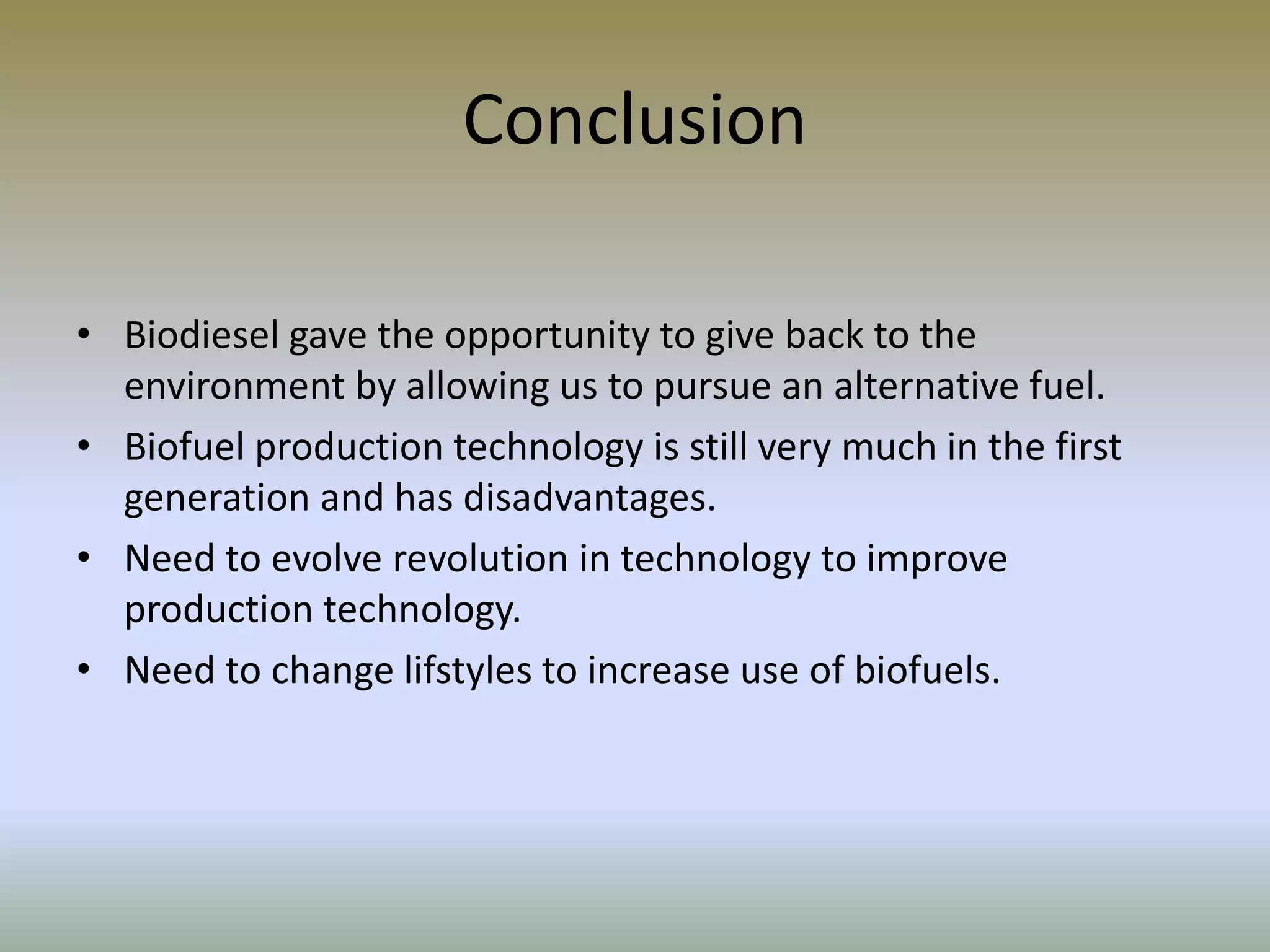 Conclusion

• Biodiesel gave the opportunity to give back to the environment by allowing us to pursue an alternative fuel.
• Biofuel production technology is still very much in the first generation and has disadvantages.
• Need to evolve revolution in technology to improve production technology.
• Need to change lifstyles to increase use of biofuels.